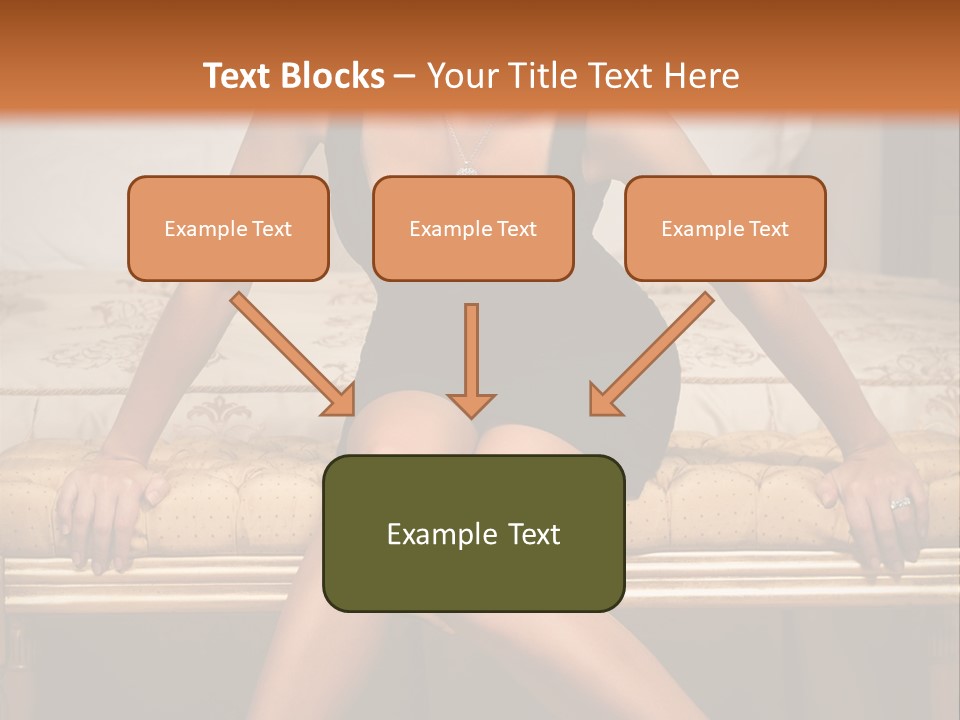 Text Blocks – Your Title Text Here

Example Text

Example Text

Example Text

Example Text